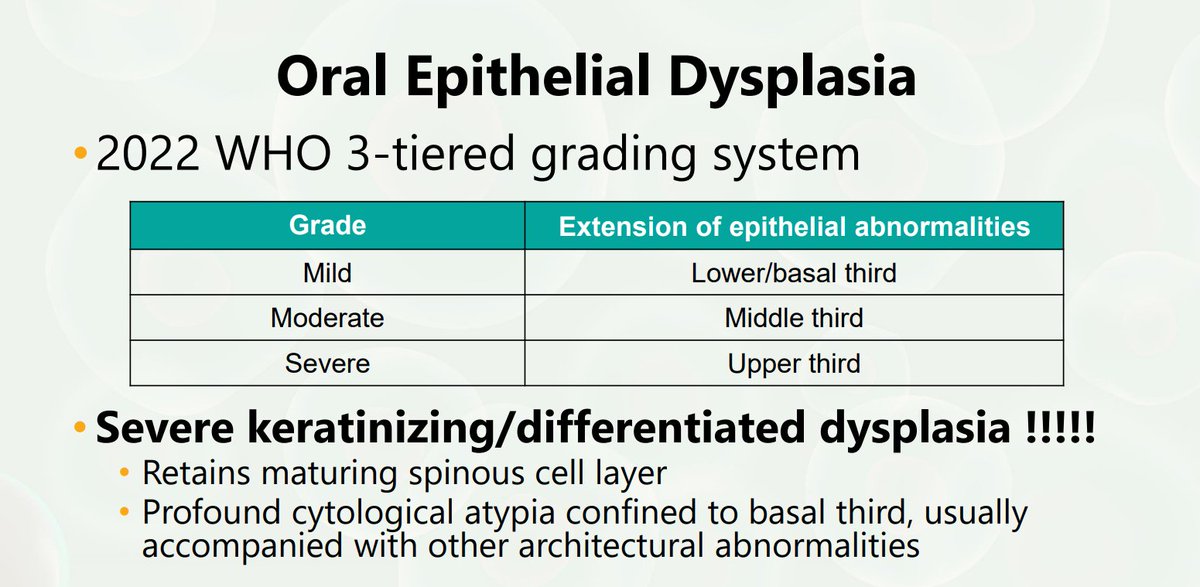 Oral Epithelial Dysplasia

• 2022 WHO 3-tiered grading system

| Grade | Extension of epithelial abnormalities |
|---|---|
| Mild | Lower/basal third |
| Moderate | Middle third |
| Severe | Upper third |

• Severe keratinizing/differentiated dysplasia !!!!!
• Retains maturing spinous cell layer
• Profound cytological atypia confined to basal third, usually accompanied with other architectural abnormalities